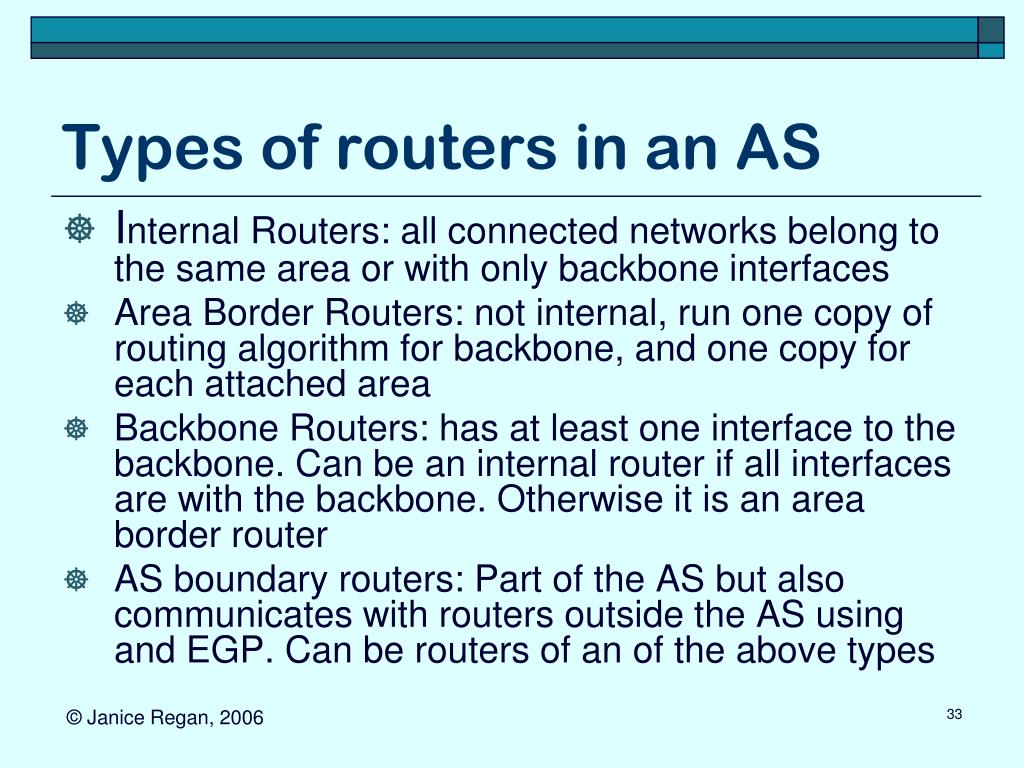 Types of routers in an AS

Internal Routers: all connected networks belong to the same area or with only backbone interfaces

Area Border Routers: not internal, run one copy of routing algorithm for backbone, and one copy for each attached area

Backbone Routers: has at least one interface to the backbone. Can be an internal router if all interfaces are with the backbone. Otherwise it is an area border router

AS boundary routers: Part of the AS but also communicates with routers outside the AS using and EGP. Can be routers of an of the above types

© Janice Regan, 2006

33